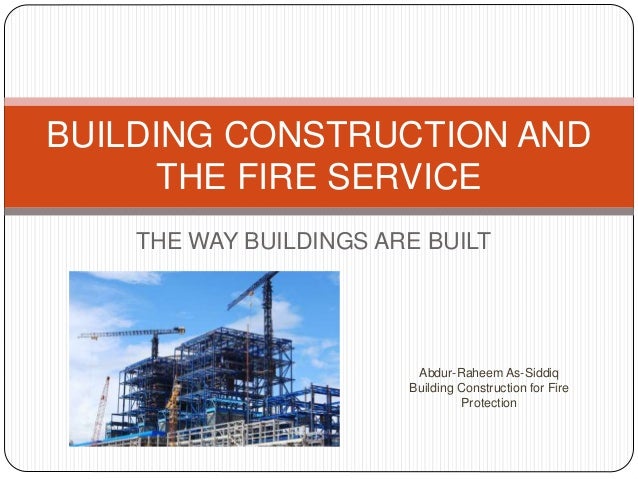 BUILDING CONSTRUCTION AND THE FIRE SERVICE

THE WAY BUILDINGS ARE BUILT

Abdur-Raheem As-Siddiq
Building Construction for Fire Protection